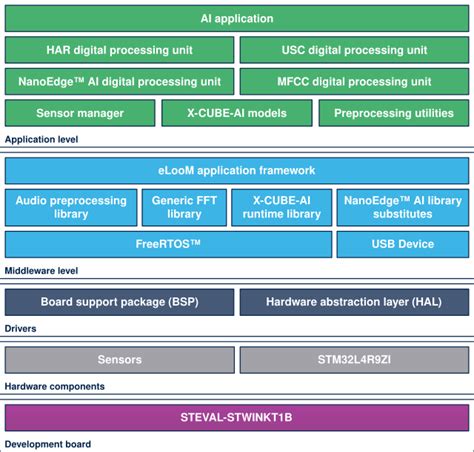 AI application

HAR digital processing unit

USC digital processing unit

NanoEdge™ AI digital processing unit

MFCC digital processing unit

Sensor manager

X-CUBE-AI models

Preprocessing utilities

Application level

eLooM application framework

Audio preprocessing library

Generic FFT library

X-CUBE-AI runtime library

NanoEdge™ AI library substitutes

FreeRTOS™

USB Device

Middleware level

Board support package (BSP)

Hardware abstraction layer (HAL)

Drivers

Sensors

STM32L4R9ZI

Hardware components

STEVAL-STWINKT1B

Development board